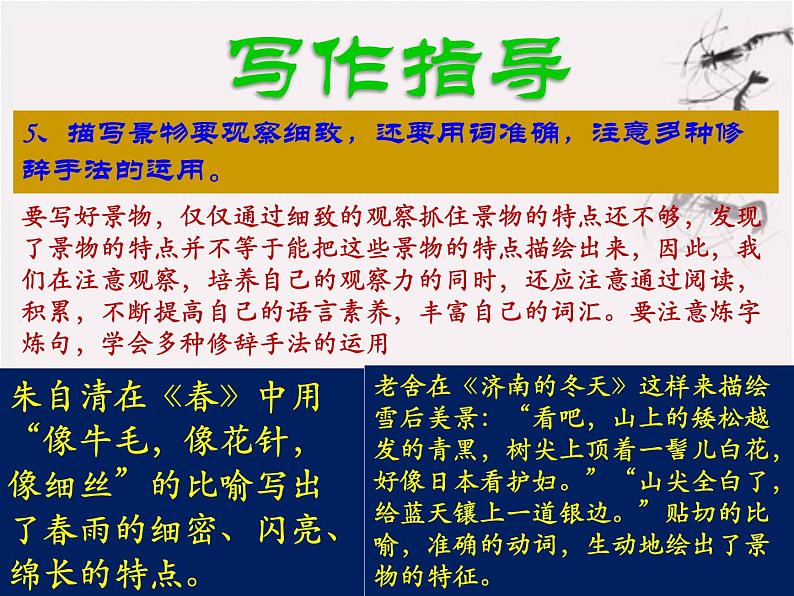 写作指导

5、描写景物要观察细致，还要用词准确，注意多种修辞手法的运用。

要写好景物，仅仅通过细致的观察抓住景物的特点还不够，发现了景物的特点并不等于能把这些景物的特点描绘出来，因此，我们在注意观察，培养自己的观察力的同时，还应注意通过阅读，积累，不断提高自己的语言素养，丰富自己的词汇。要注意炼字炼句，学会多种修辞手法的运用

朱自清在《春》中用“像牛毛，像花针，像细丝”的比喻写出了春雨的细密、闪亮、绵长的特点。

老舍在《济南的冬天》这样来描绘雪后美景：“看吧，山上的矮松越发的青黑，树尖上顶着一髻儿白花，好像日本看护妇。”“山尖全白了，给蓝天镶上一道银边。”贴切的比喻，准确的动词，生动地绘出了景物的特征。